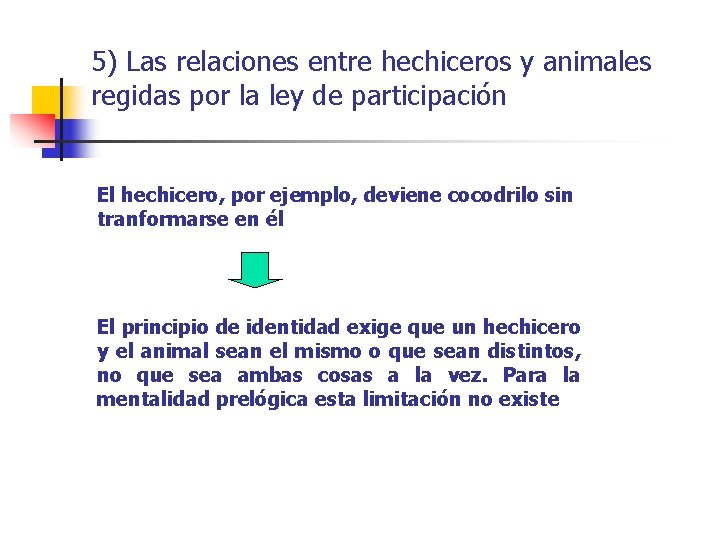 5) Las relaciones entre hechiceros y animales regidas por la ley de participación

El hechicero, por ejemplo, deviene cocodrilo sin tranformarse en él

El principio de identidad exige que un hechicero y el animal sean el mismo o que sean distintos, no que sea ambas cosas a la vez. Para la mentalidad prelógica esta limitación no existe